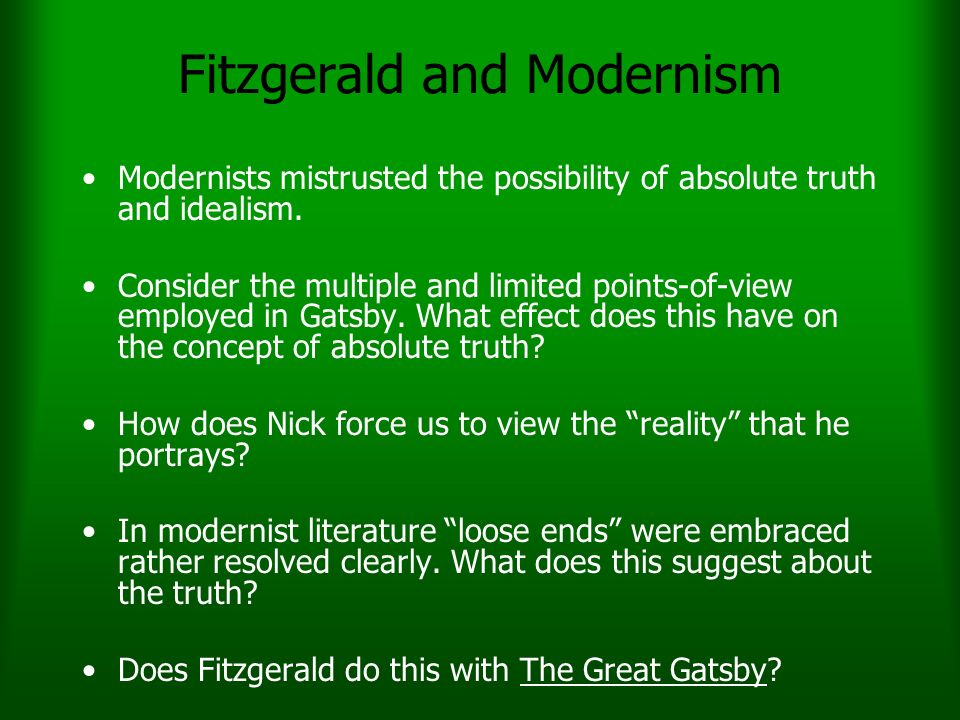 Fitzgerald and Modernism

• Modernists mistrusted the possibility of absolute truth and idealism.

• Consider the multiple and limited points-of-view employed in Gatsby. What effect does this have on the concept of absolute truth?

• How does Nick force us to view the “reality” that he portrays?

• In modernist literature “loose ends” were embraced rather resolved clearly. What does this suggest about the truth?

• Does Fitzgerald do this with The Great Gatsby?